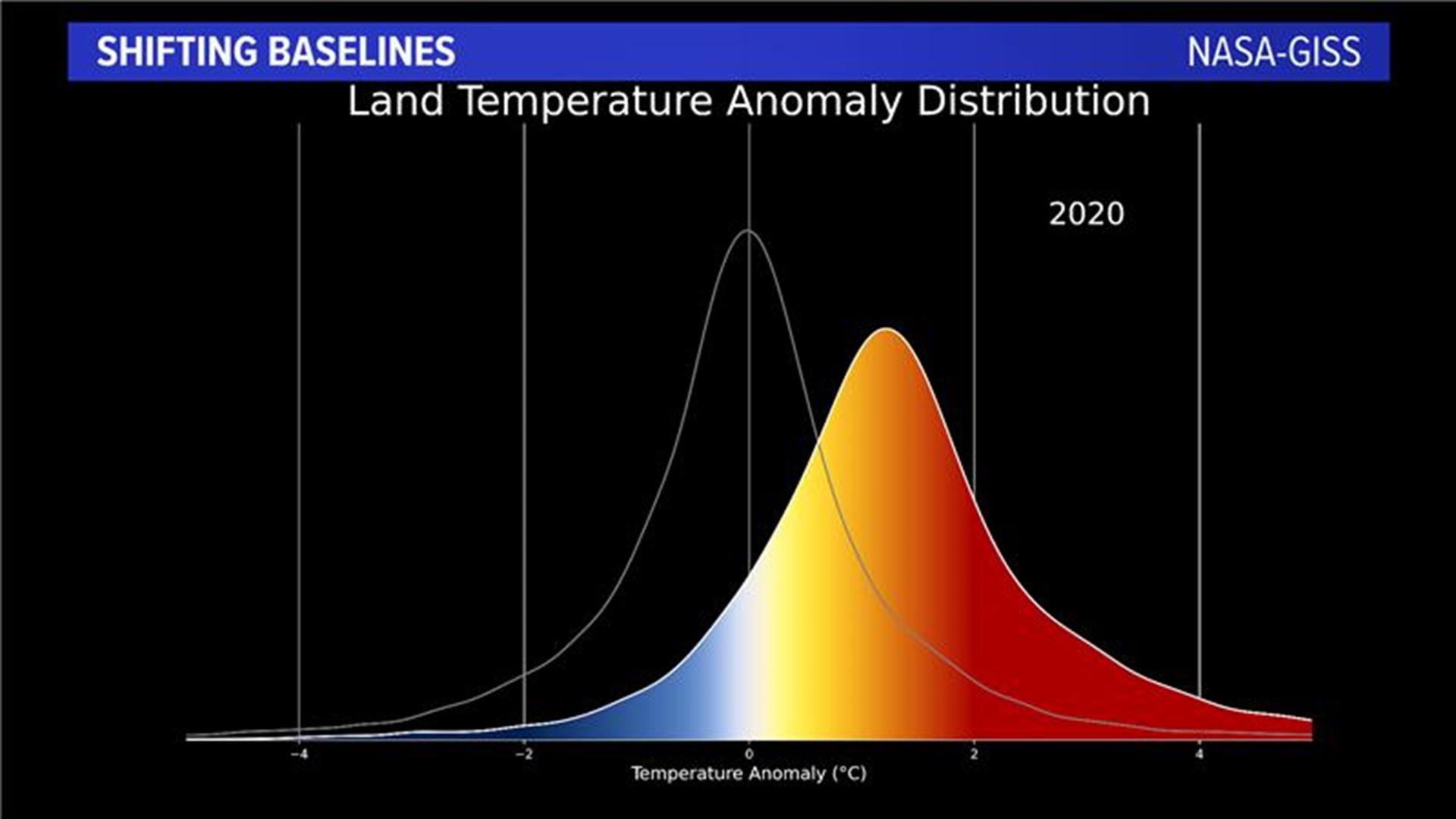 SHIFTING BASELINES
NASA-GISS

Land Temperature Anomaly Distribution

2020

−4
−2
0
2
4
Temperature Anomaly (°C)